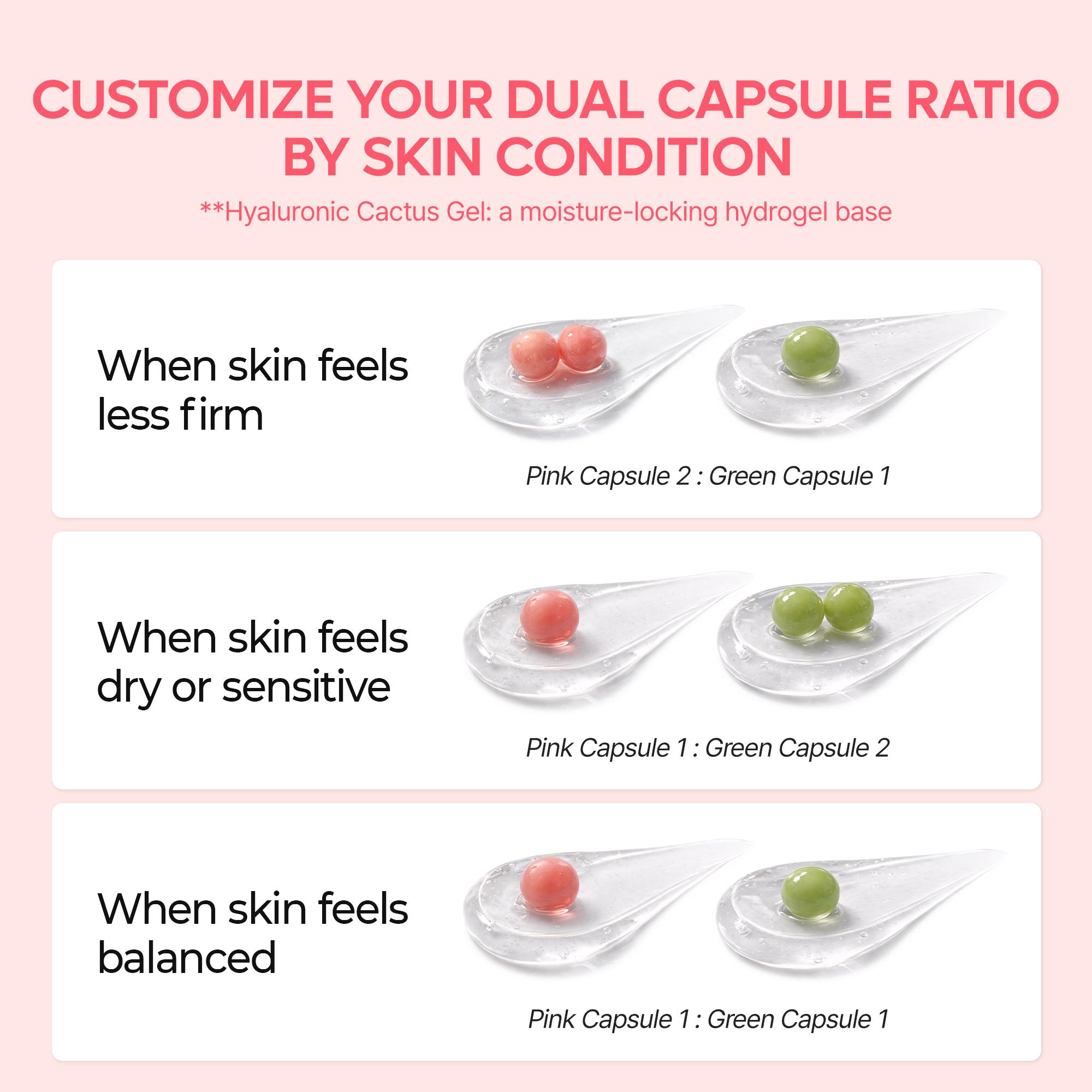 CUSTOMIZE YOUR DUAL CAPSULE RATIO BY SKIN CONDITION

**Hyaluronic Cactus Gel: a moisture-locking hydrogel base

When skin feels less firm

Pink Capsule 2 : Green Capsule 1

When skin feels dry or sensitive

Pink Capsule 1 : Green Capsule 2

When skin feels balanced

Pink Capsule 1 : Green Capsule 1